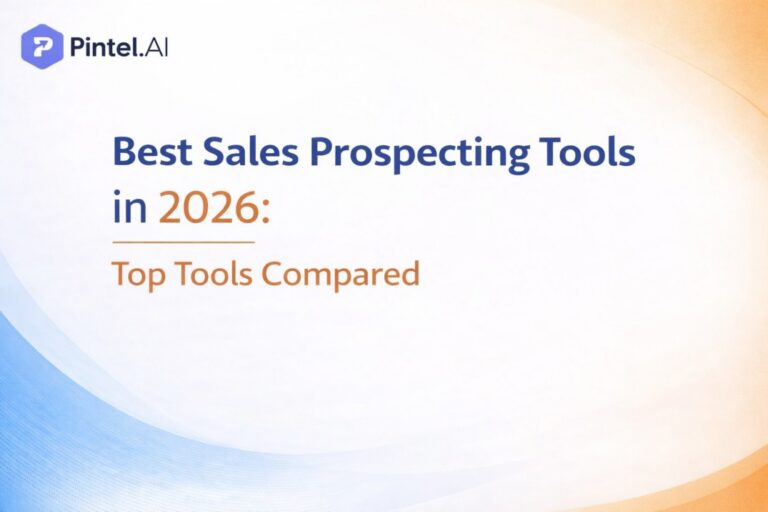 Pintel.AI

Best Sales Prospecting Tools in 2026:

Top Tools Compared